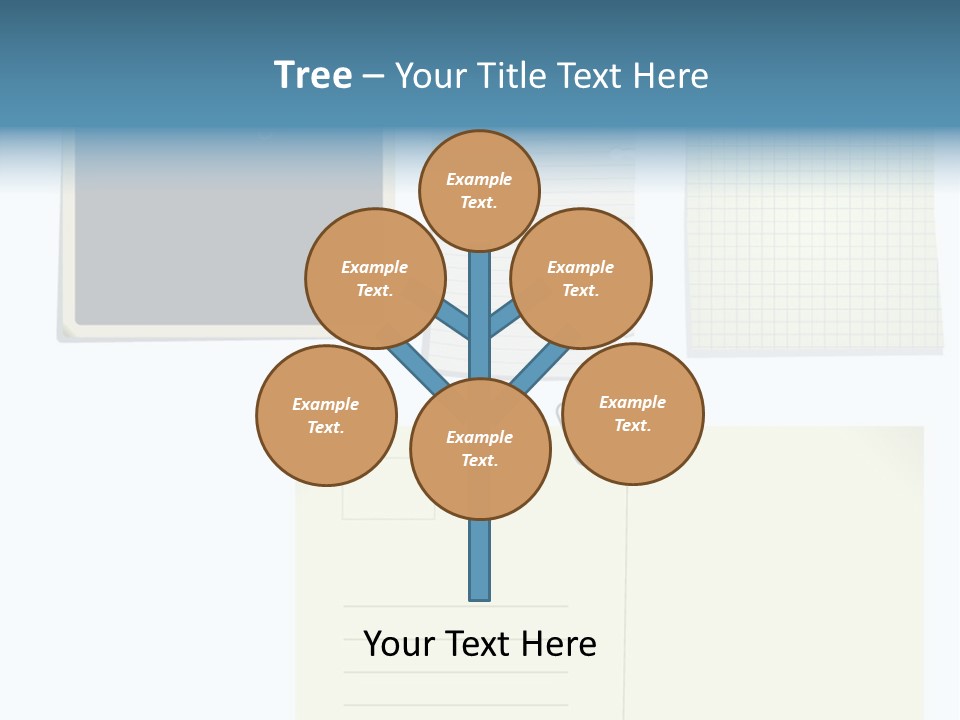 Tree – Your Title Text Here

Example Text.

Example Text.

Example Text.

Example Text.

Example Text.

Example Text.

Your Text Here